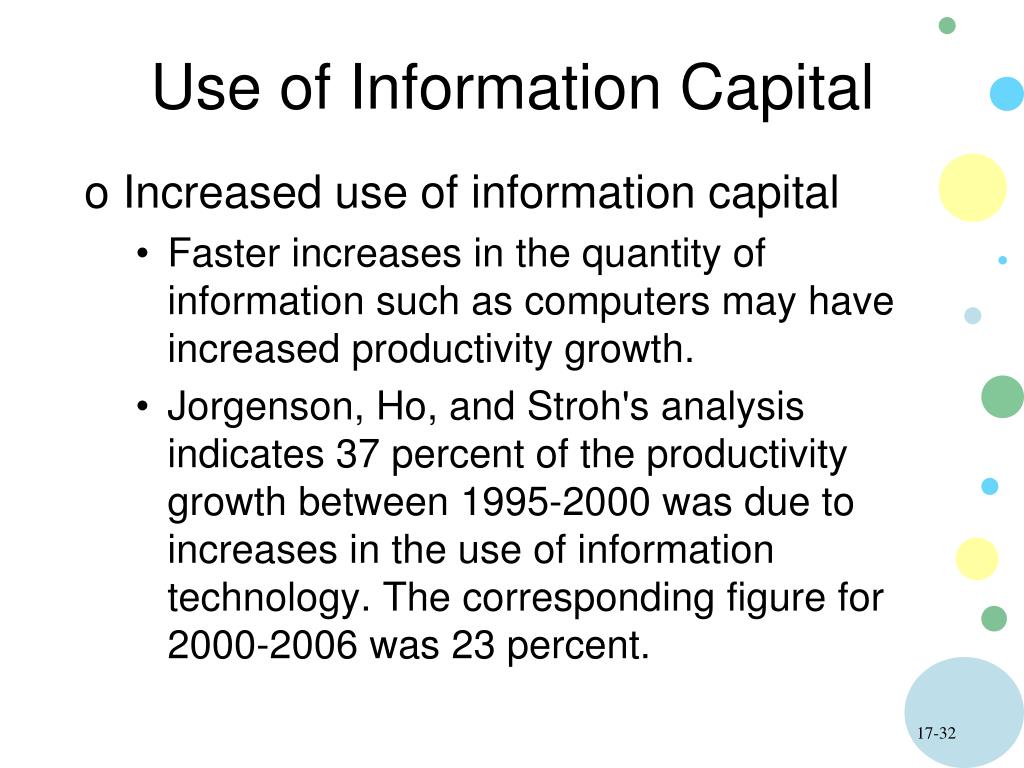 Use of Information Capital

o Increased use of information capital

• Faster increases in the quantity of information such as computers may have increased productivity growth.

• Jorgenson, Ho, and Stroh's analysis indicates 37 percent of the productivity growth between 1995-2000 was due to increases in the use of information technology. The corresponding figure for 2000-2006 was 23 percent.

17-32